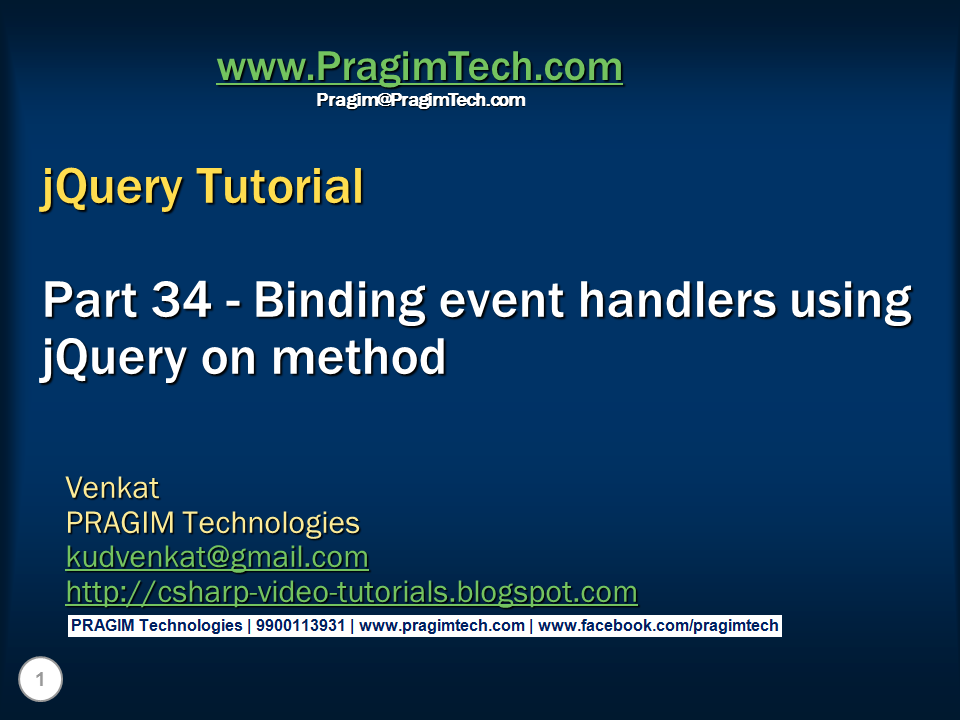 www.PragimTech.com
Pragim@PragimTech.com

jQuery Tutorial

Part 34 - Binding event handlers using jQuery on method

Venkat
PRAGIM Technologies
kudvenkat@gmail.com
http://csharp-video-tutorials.blogspot.com

PRAGIM Technologies | 9900113931 | www.pragimtech.com | www.facebook.com/pragimtech

1